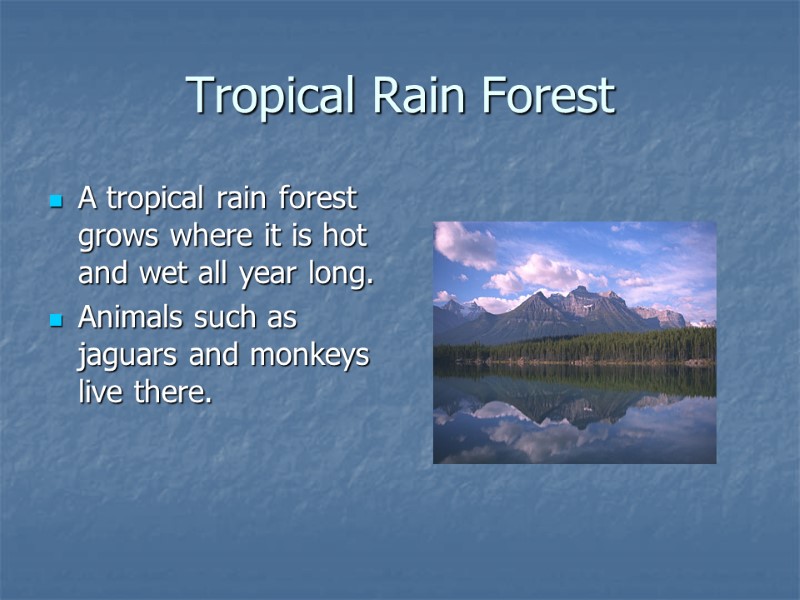 Tropical Rain Forest

- A tropical rain forest grows where it is hot and wet all year long.
- Animals such as jaguars and monkeys live there.